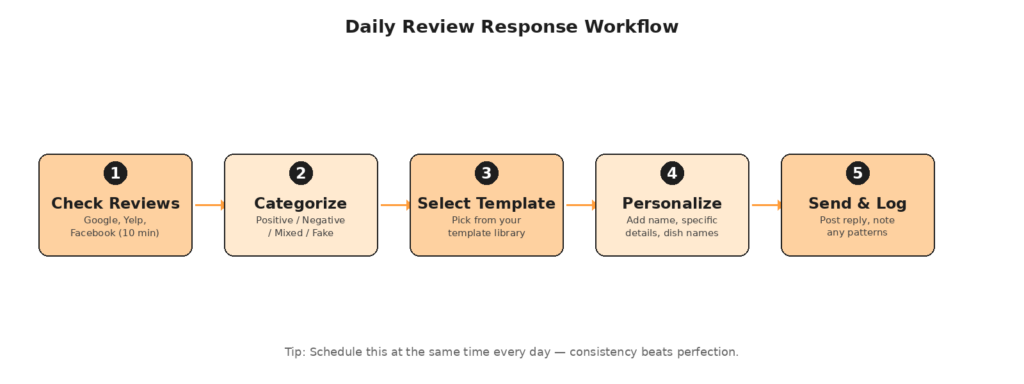 Daily Review Response Workflow

1
Check Reviews
Google, Yelp, Facebook (10 min)

2
Categorize
Positive / Negative / Mixed / Fake

3
Select Template
Pick from your template library

4
Personalize
Add name, specific details, dish names

5
Send & Log
Post reply, note any patterns

Tip: Schedule this at the same time every day — consistency beats perfection.